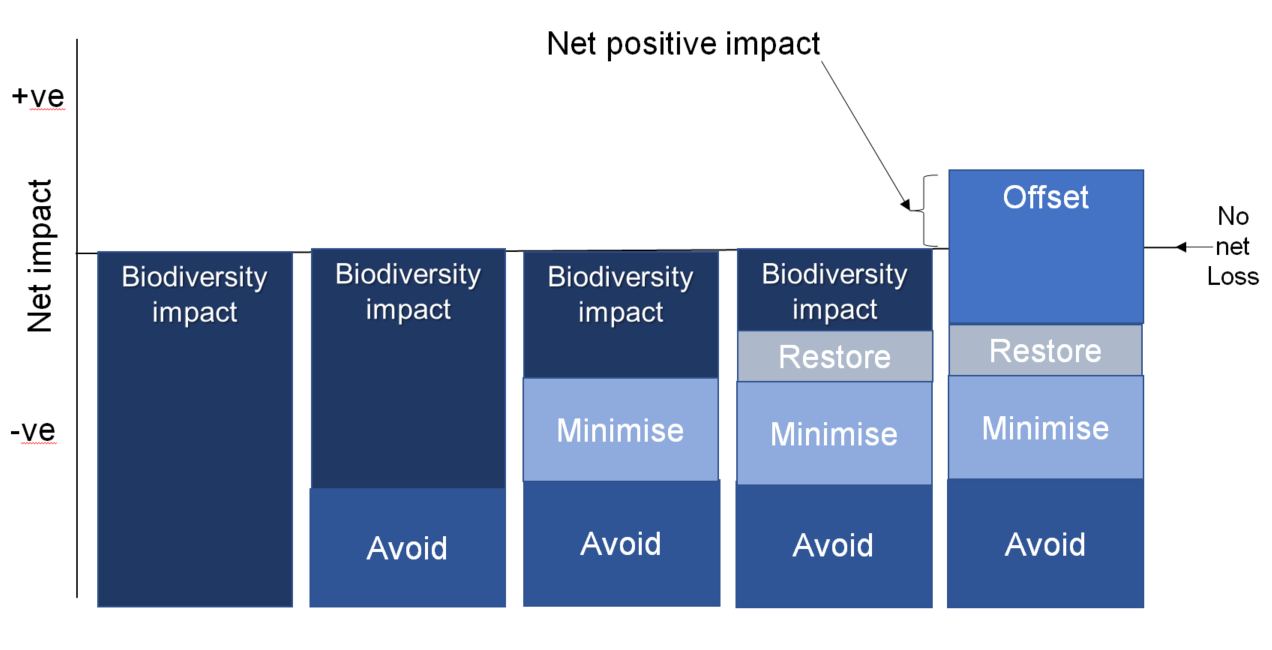 Net positive impact

+ve

Net impact

-ve

Biodiversity impact

Biodiversity impact

Avoid

Biodiversity impact

Minimise

Avoid

Biodiversity impact

Restore

Minimise

Avoid

Offset

Restore

Minimise

Avoid

No net Loss